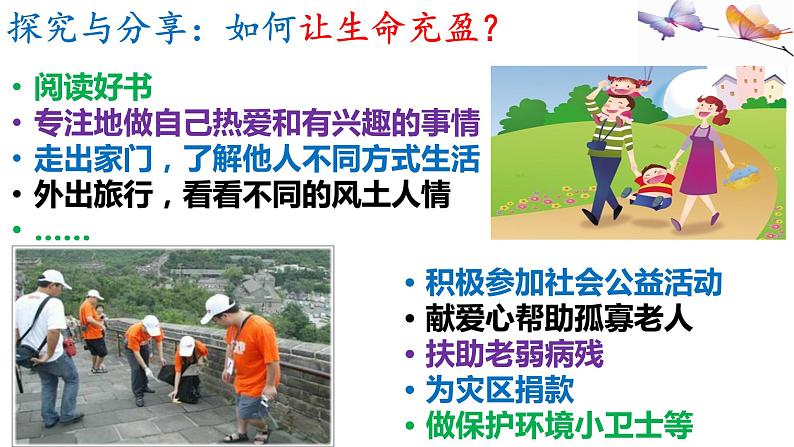 探究与分享：如何让生命充盈？

• 阅读好书
• 专注地做自己热爱和有兴趣的事情
• 走出家门，了解他人不同方式生活
• 外出旅行，看看不同的风土人情
• ……

• 积极参加社会公益活动
• 献爱心帮助孤寡老人
• 扶助老弱病残
• 为灾区捐款
• 做保护环境小卫士等